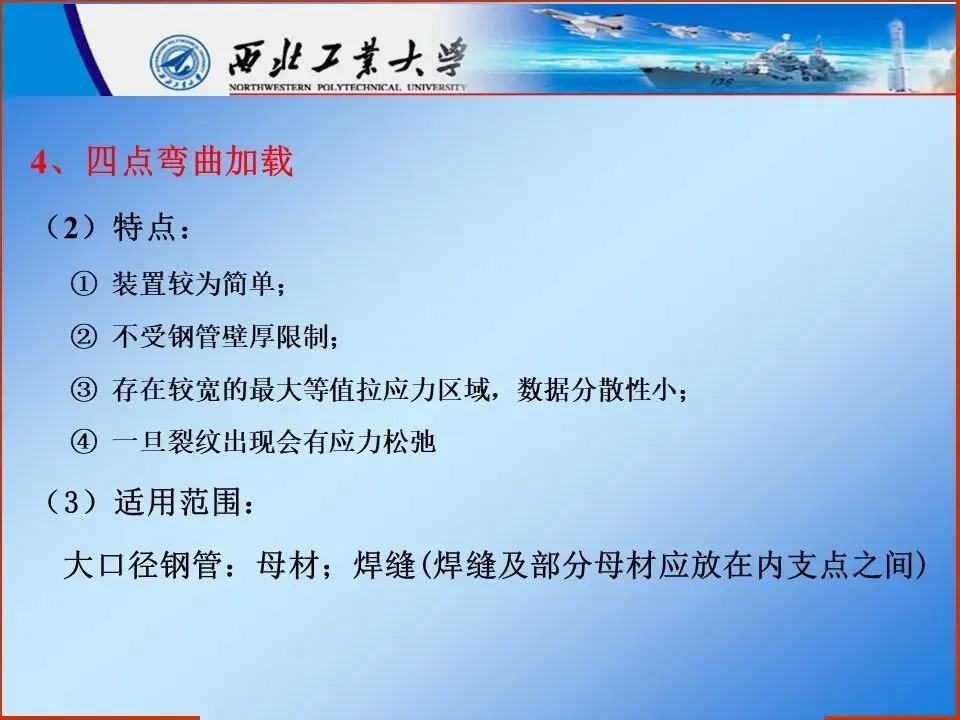 西北工業大學
NORTHWESTERN POLYTECHNICAL UNIVERSITY

4、四点弯曲加载

（2）特点：

① 装置较为简单；

② 不受钢管壁厚限制；

③ 存在较宽的最大等值拉应力区域，数据分散性小；

④ 一旦裂纹出现会有应力松弛

（3）适用范围：

大口径钢管：母材；焊缝(焊缝及部分母材应放在内支点之间)